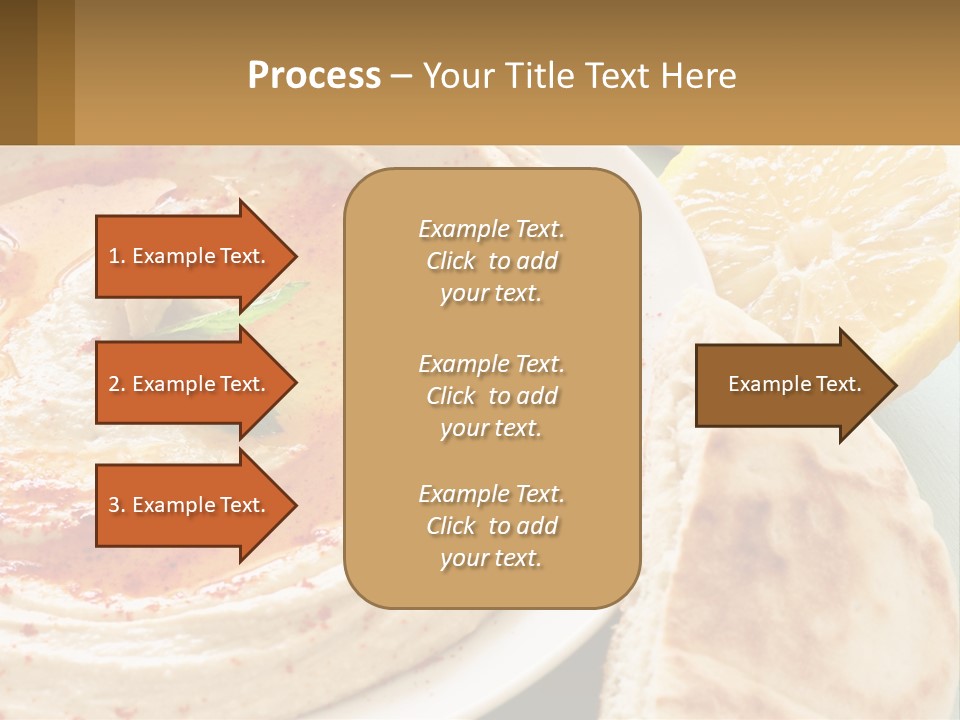 Process – Your Title Text Here

1. Example Text.

2. Example Text.

3. Example Text.

Example Text. Click to add your text.

Example Text. Click to add your text.

Example Text. Click to add your text.

Example Text.